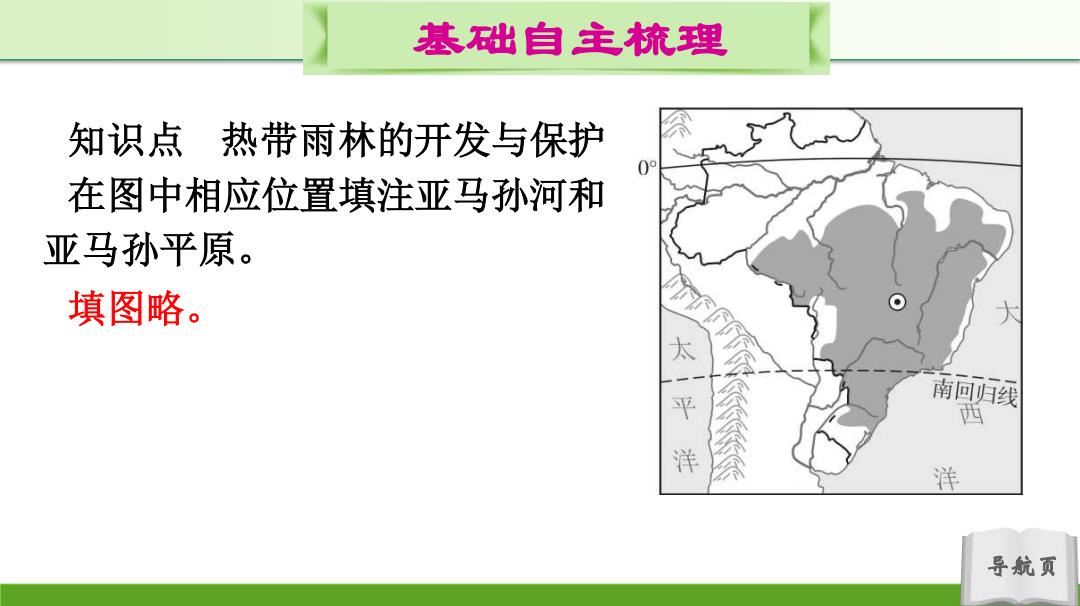 基础自主梳理

知识点　热带雨林的开发与保护

在图中相应位置填注亚马孙河和亚马孙平原。

填图略。

0°

太

平

洋

大

西

洋

南回归线

导航页